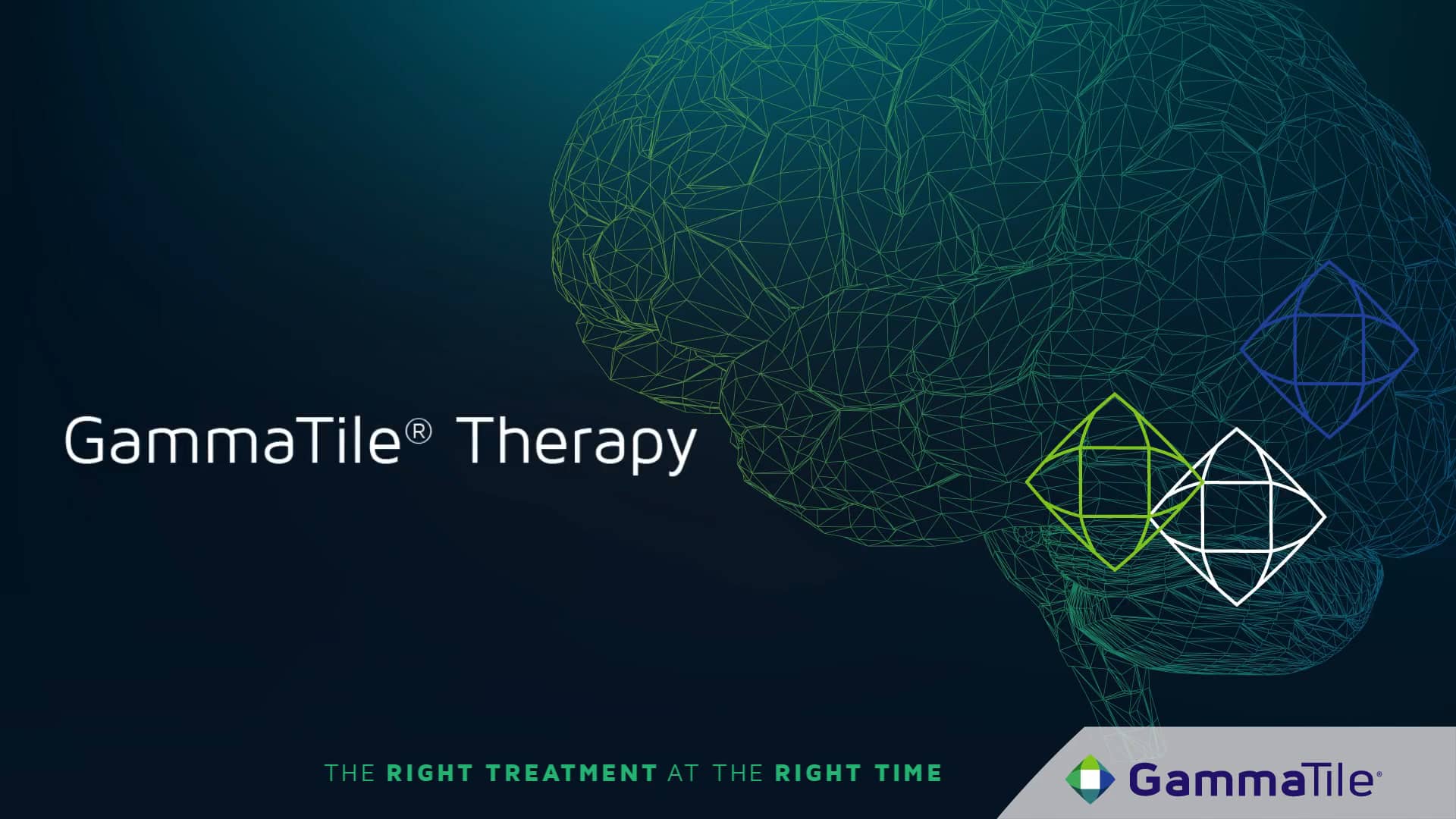 GammaTile® Therapy

THE RIGHT TREATMENT AT THE RIGHT TIME

GammaTile®